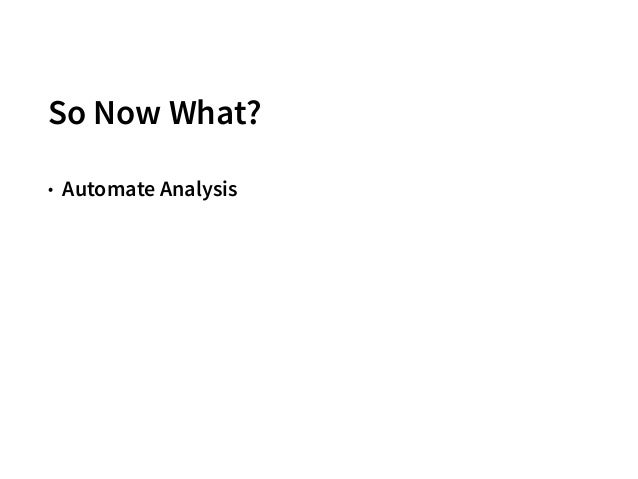 So Now What?

• Automate Analysis